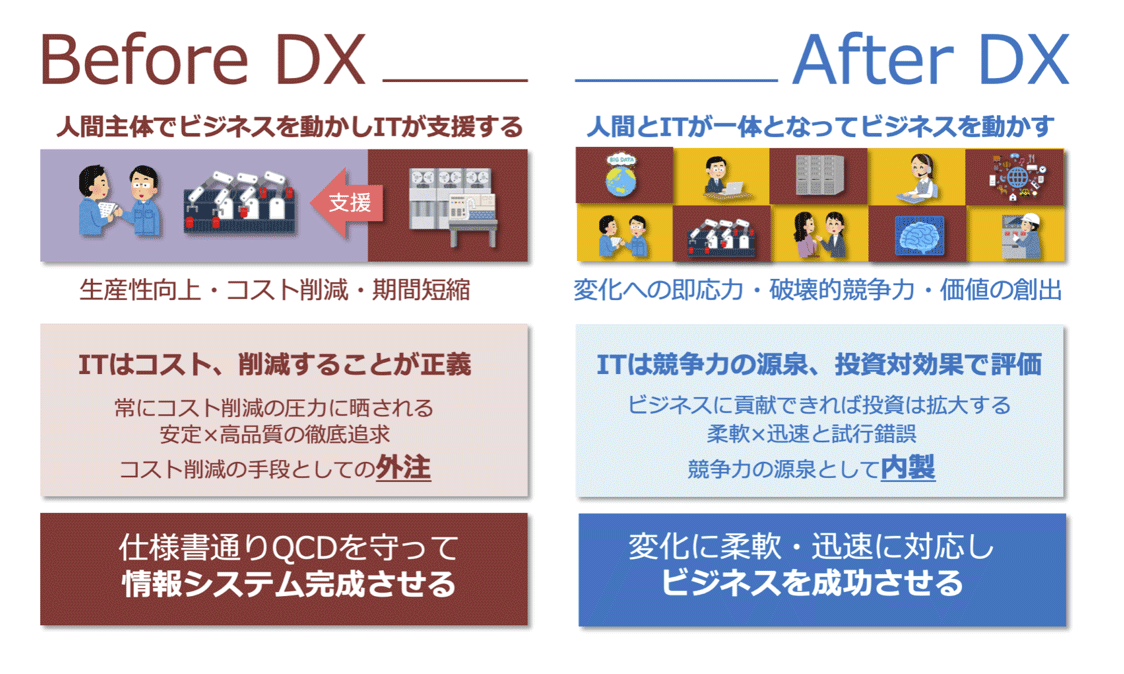 Before DX

人間主体でビジネスを動かしITが支援する

支援

生産性向上・コスト削減・期間短縮

ITはコスト、削減することが正義

常にコスト削減の圧力に晒される
安定×高品質の徹底追求
コスト削減の手段としての外注

仕様書通りQCDを守って
情報システム完成させる

After DX

人間とITが一体となってビジネスを動かす

BIG DATA

変化への即応力・破壊的競争力・価値の創出

ITは競争力の源泉、投資対効果で評価

ビジネスに貢献できれば投資は拡大する
柔軟×迅速と試行錯誤
競争力の源泉として内製

変化に柔軟・迅速に対応し
ビジネスを成功させる